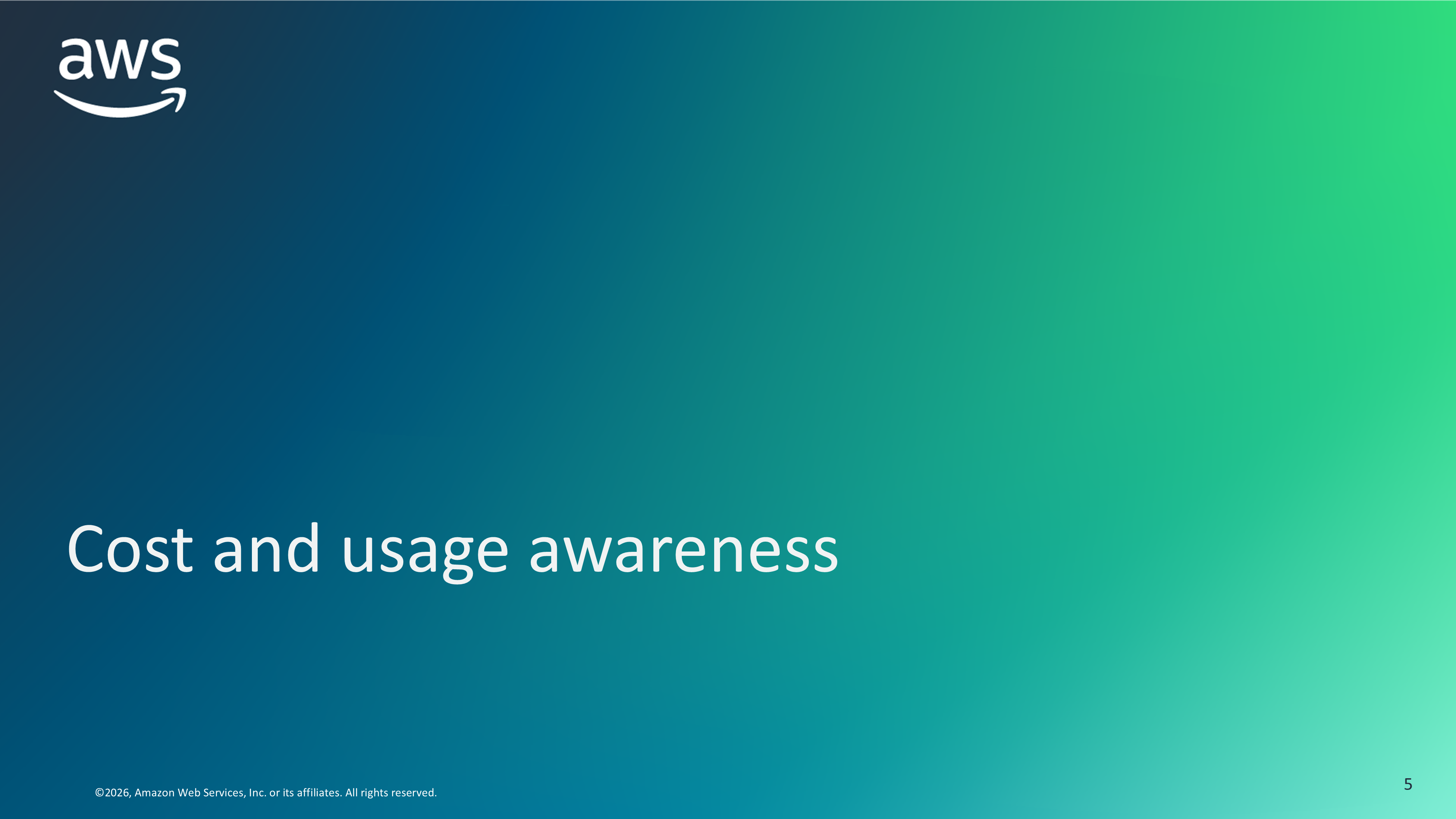 aws

Cost and usage awareness

©2026, Amazon Web Services, Inc. or its affiliates. All rights reserved.

5